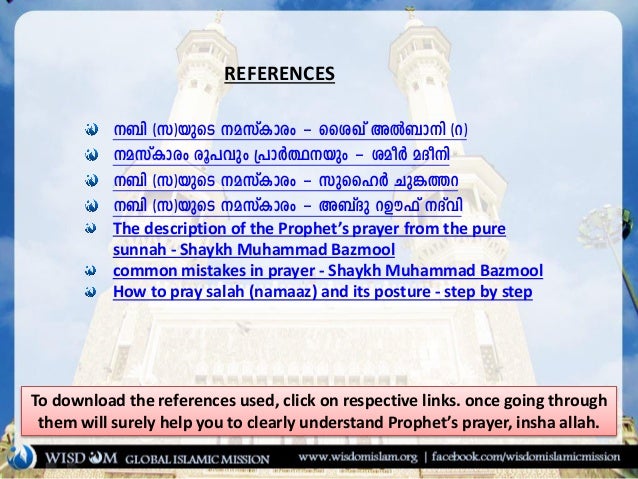 REFERENCES

നബി (സ)യുടെ നമസ്കാരം – ശൈഖ് അൽബാനി (റ)
നമസ്കാരം രൂപവും പ്രാർത്ഥനയും – ശമീർ മദീനി
നബി (സ)യുടെ നമസ്കാരം – സുഹൈർ ചുങ്കത്തറ
നബി (സ)യുടെ നമസ്കാരം – അബ്ദു റഊഫ് നദ്‌വി
The description of the Prophet's prayer from the pure sunnah - Shaykh Muhammad Bazmool
common mistakes in prayer - Shaykh Muhammad Bazmool
How to pray salah (namaaz) and its posture - step by step

To download the references used, click on respective links. once going through them will surely help you to clearly understand Prophet's prayer, insha allah.

WISDOM GLOBAL ISLAMIC MISSION www.wisdomislam.org | facebook.com/wisdomislamicmission